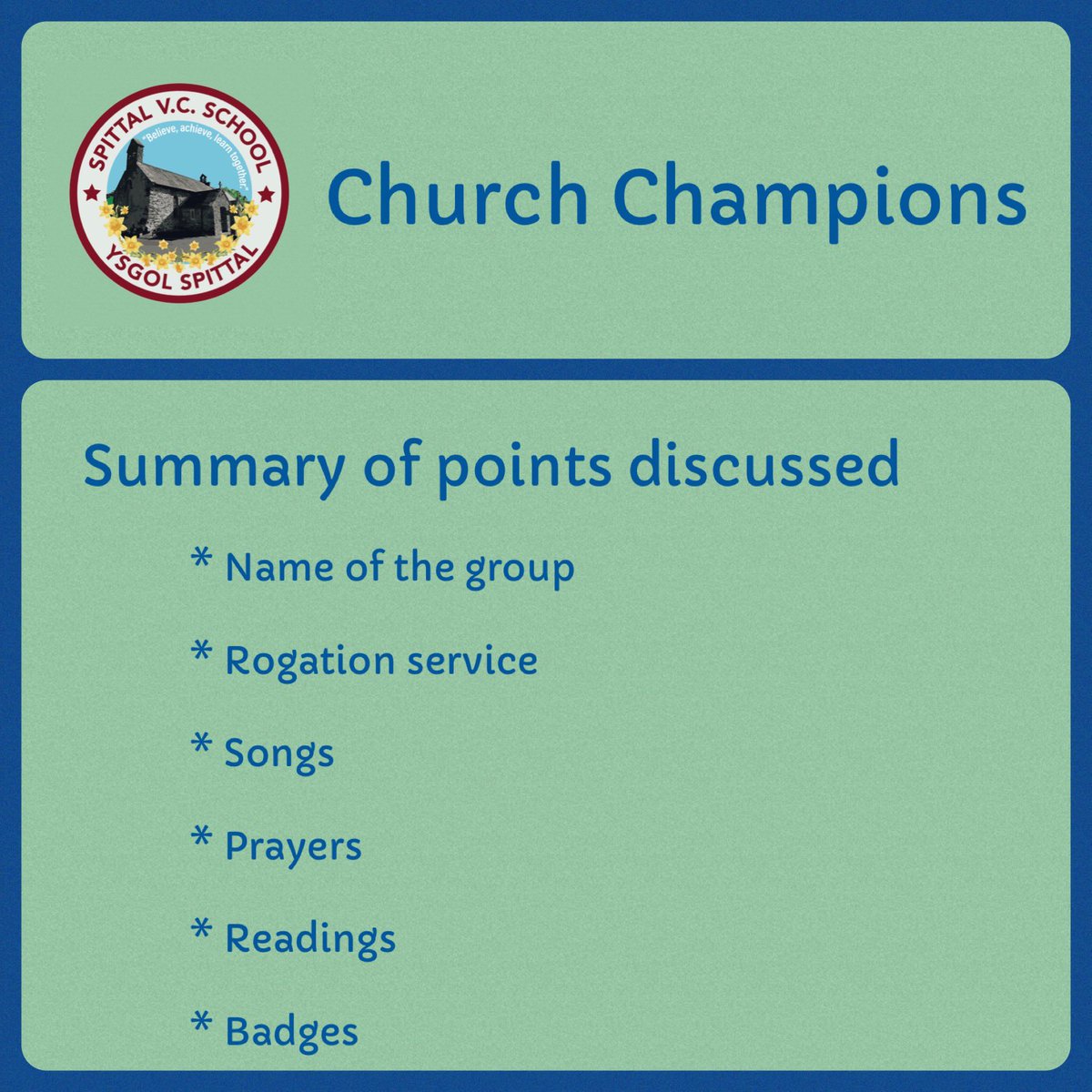 SPITTAL V.C. SCHOOL
"Believe, achieve, learn together."
YSGOL SPITTAL

Church Champions

Summary of points discussed

* Name of the group

* Rogation service

* Songs

* Prayers

* Readings

* Badges